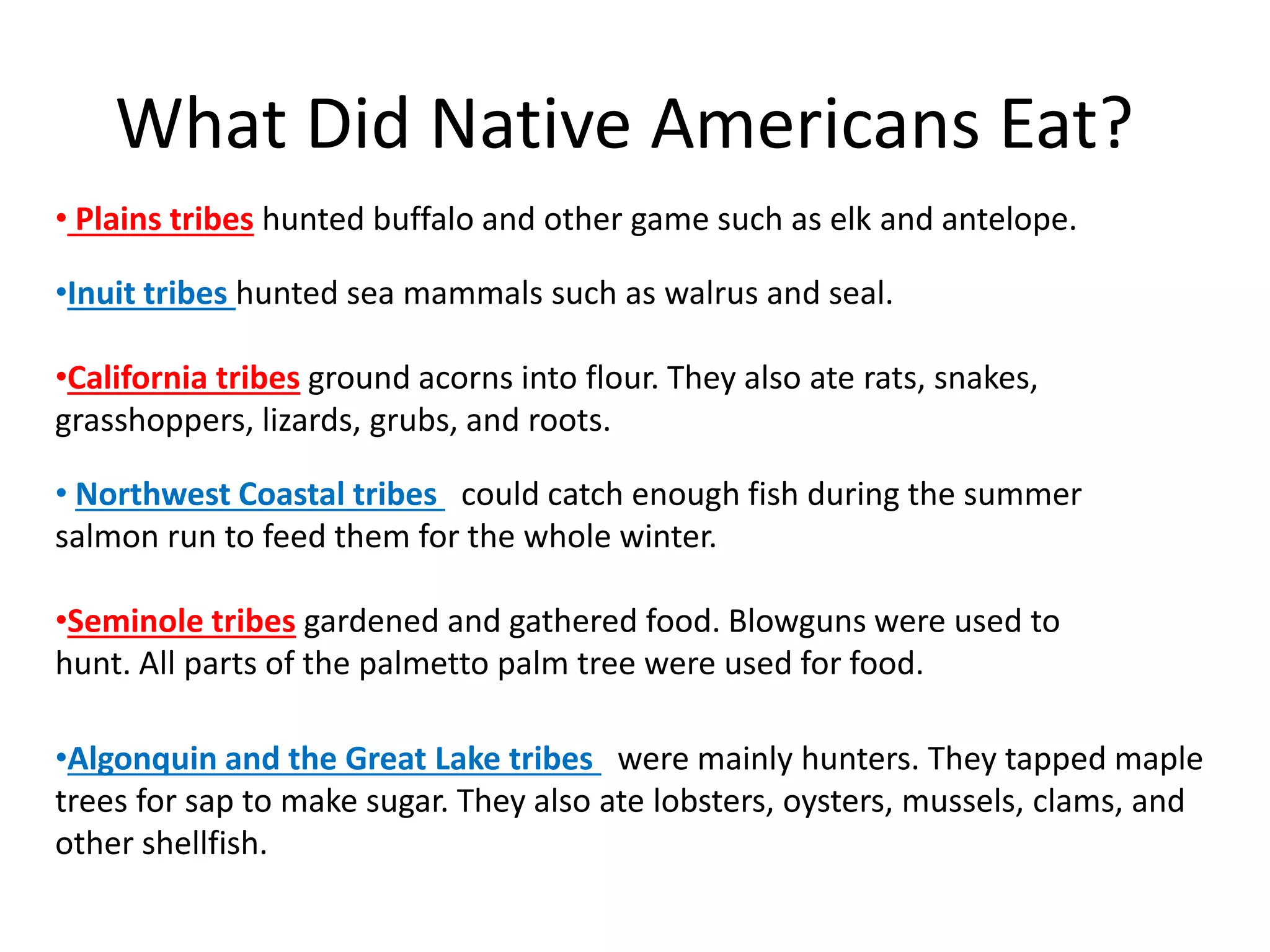 What Did Native Americans Eat?

• Plains tribes hunted buffalo and other game such as elk and antelope.

•Inuit tribes hunted sea mammals such as walrus and seal.

•California tribes ground acorns into flour. They also ate rats, snakes, grasshoppers, lizards, grubs, and roots.

• Northwest Coastal tribes could catch enough fish during the summer salmon run to feed them for the whole winter.

•Seminole tribes gardened and gathered food. Blowguns were used to hunt. All parts of the palmetto palm tree were used for food.

•Algonquin and the Great Lake tribes were mainly hunters. They tapped maple trees for sap to make sugar. They also ate lobsters, oysters, mussels, clams, and other shellfish.